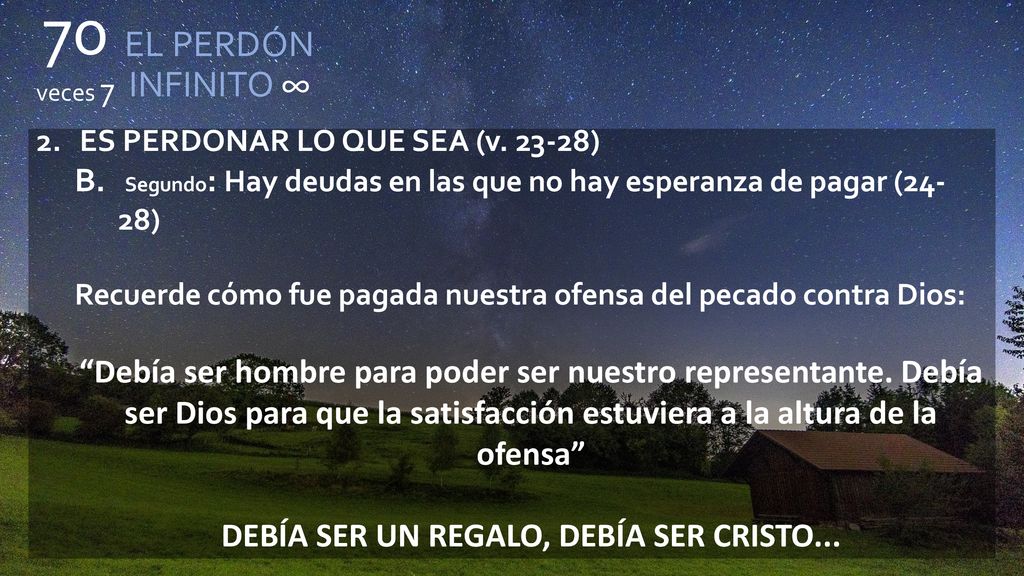 70 veces 7 EL PERDÓN INFINITO ∞

2. ES PERDONAR LO QUE SEA (v. 23-28)

B. Segundo: Hay deudas en las que no hay esperanza de pagar (24-28)

Recuerde cómo fue pagada nuestra ofensa del pecado contra Dios:

“Debía ser hombre para poder ser nuestro representante. Debía ser Dios para que la satisfacción estuviera a la altura de la ofensa”

DEBÍA SER UN REGALO, DEBÍA SER CRISTO...